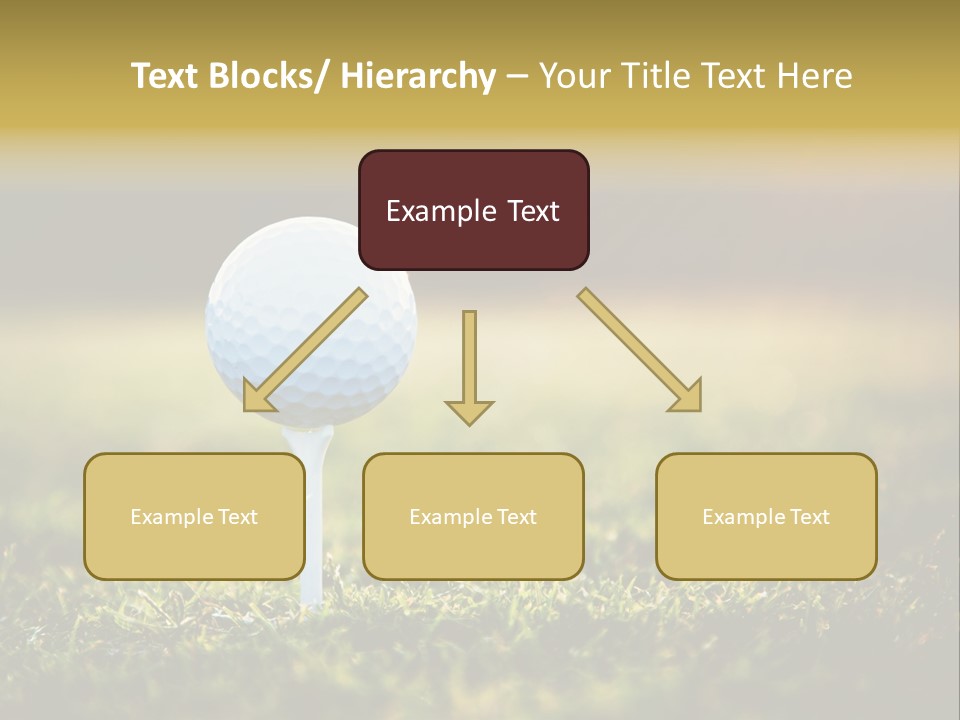 Text Blocks/ Hierarchy – Your Title Text Here

Example Text

Example Text

Example Text

Example Text